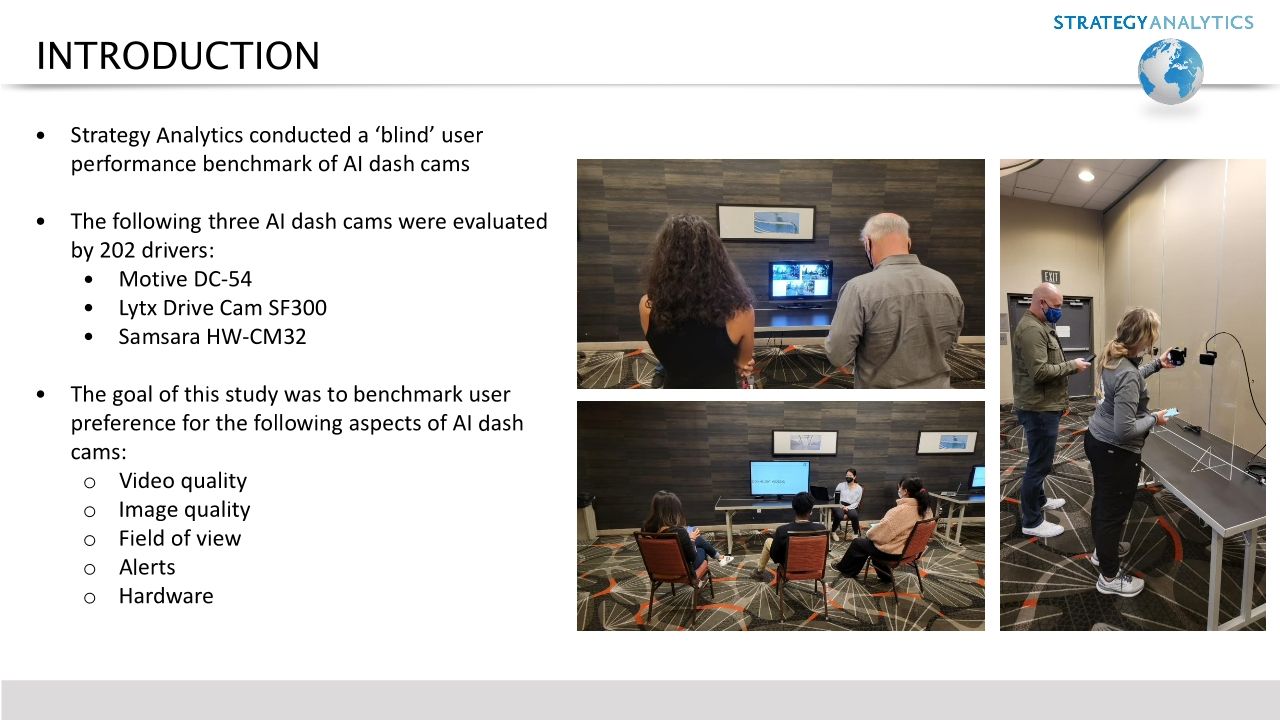 STRATEGY ANALYTICS

INTRODUCTION

• Strategy Analytics conducted a 'blind' user performance benchmark of AI dash cams

• The following three AI dash cams were evaluated by 202 drivers:
  • Motive DC-54
  • Lytx Drive Cam SF300
  • Samsara HW-CM32

• The goal of this study was to benchmark user preference for the following aspects of AI dash cams:
  o Video quality
  o Image quality
  o Field of view
  o Alerts
  o Hardware

EXIT